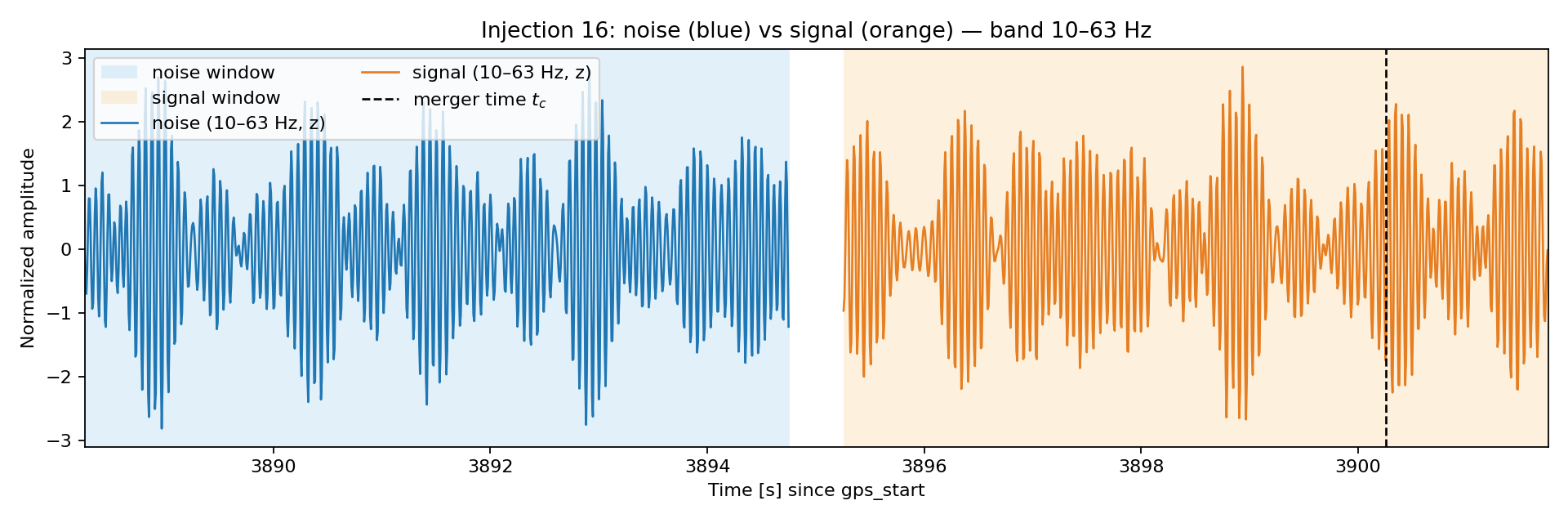 Injection 16: noise (blue) vs signal (orange) — band 10–63 Hz

noise window
signal window
noise (10–63 Hz, z)
signal (10–63 Hz, z)
merger time $t_c$

Normalized amplitude

3
2
1
0
−1
−2
−3

3890
3892
3894
3896
3898
3900

Time [s] since gps_start